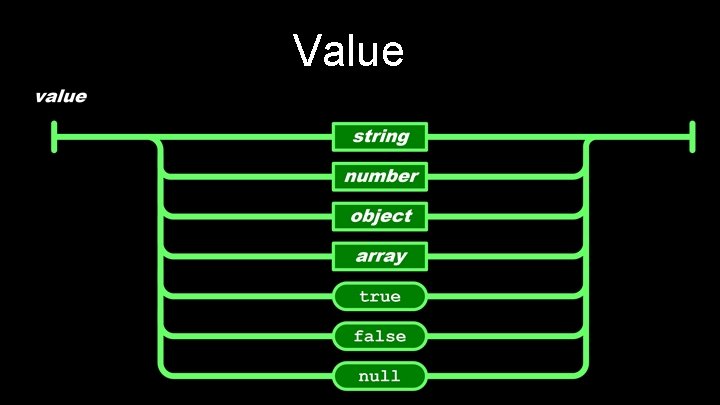 Value

value

string

number

object

array

true

false

null